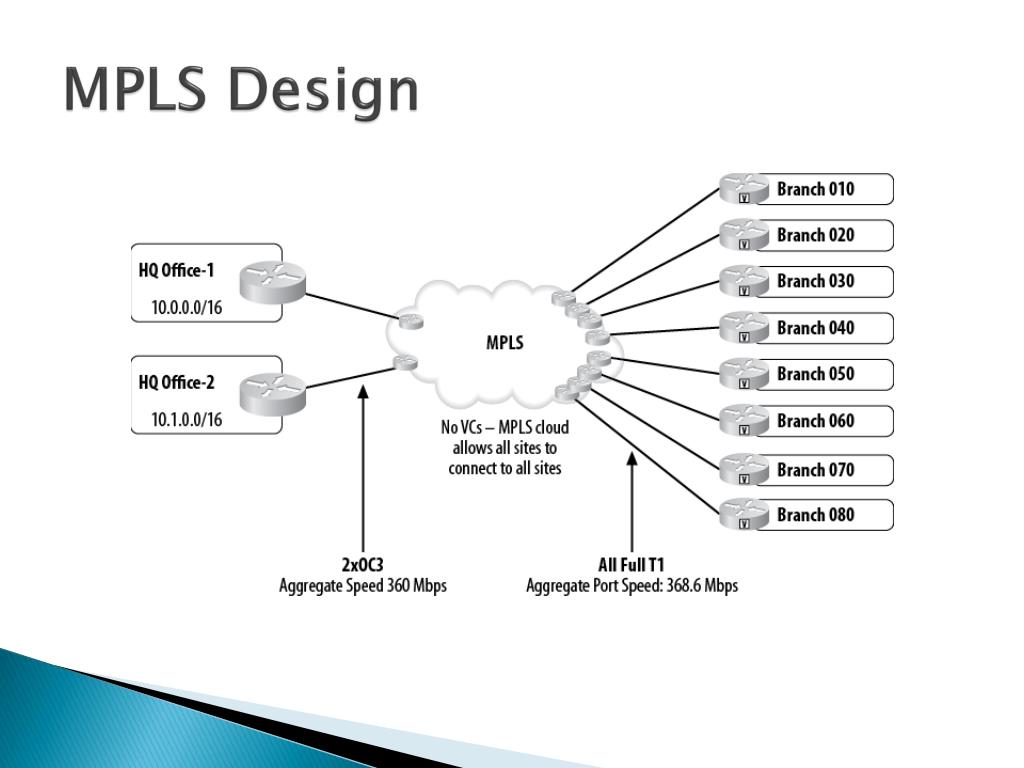 MPLS Design

HQ Office-1
10.0.0.0/16

HQ Office-2
10.1.0.0/16

MPLS

No VCs – MPLS cloud allows all sites to connect to all sites

Branch 010
Branch 020
Branch 030
Branch 040
Branch 050
Branch 060
Branch 070
Branch 080

2xOC3
Aggregate Speed 360 Mbps

All Full T1
Aggregate Port Speed: 368.6 Mbps